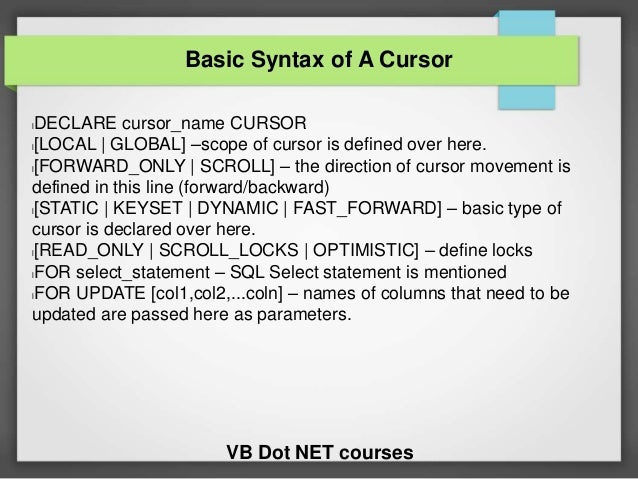 Basic Syntax of A Cursor

DECLARE cursor_name CURSOR
[LOCAL | GLOBAL] –scope of cursor is defined over here.
[FORWARD_ONLY | SCROLL] – the direction of cursor movement is defined in this line (forward/backward)
[STATIC | KEYSET | DYNAMIC | FAST_FORWARD] – basic type of cursor is declared over here.
[READ_ONLY | SCROLL_LOCKS | OPTIMISTIC] – define locks
FOR select_statement – SQL Select statement is mentioned
FOR UPDATE [col1,col2,...coln] – names of columns that need to be updated are passed here as parameters.

VB Dot NET courses